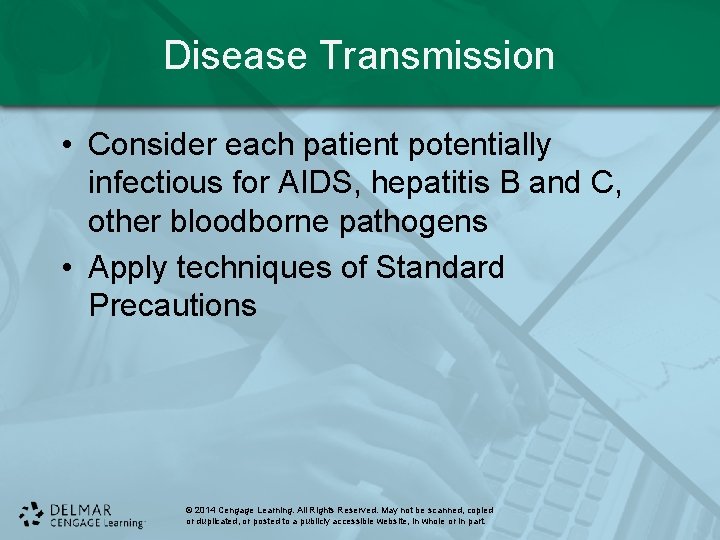 Disease Transmission

• Consider each patient potentially infectious for AIDS, hepatitis B and C, other bloodborne pathogens

• Apply techniques of Standard Precautions

DELMAR CENGAGE Learning

© 2014 Cengage Learning. All Rights Reserved. May not be scanned, copied or duplicated, or posted to a publicly accessible website, in whole or in part.